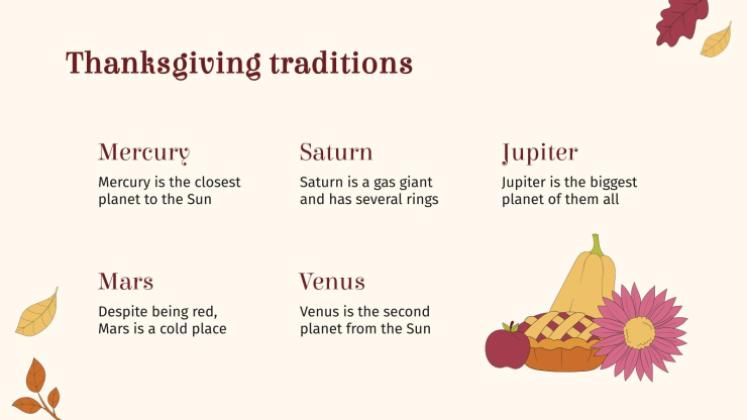 Thanksgiving traditions

Mercury
Mercury is the closest planet to the Sun

Saturn
Saturn is a gas giant and has several rings

Jupiter
Jupiter is the biggest planet of them all

Mars
Despite being red, Mars is a cold place

Venus
Venus is the second planet from the Sun